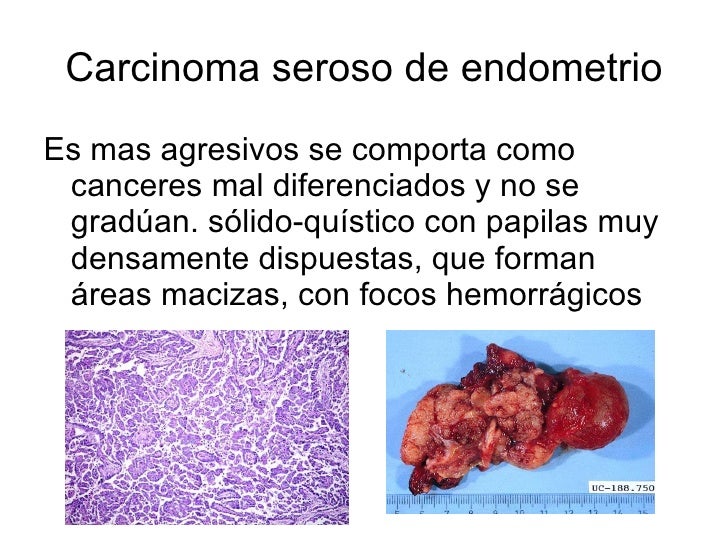 Carcinoma seroso de endometrio

Es mas agresivos se comporta como canceres mal diferenciados y no se gradúan. sólido-quístico con papilas muy densamente dispuestas, que forman áreas macizas, con focos hemorrágicos

UC-188.750

5 6 7 8 9 10 11 12 13 14 15